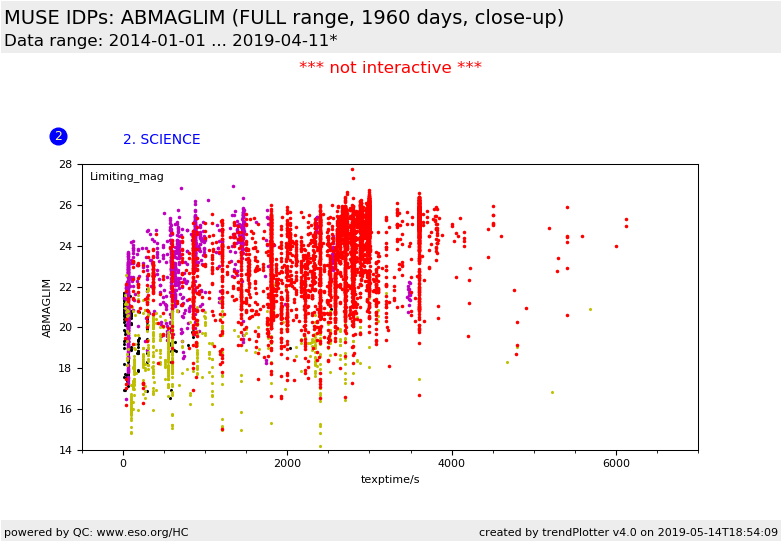 MUSE IDPs: ABMAGLIM (FULL range, 1960 days, close-up)
Data range: 2014-01-01 ... 2019-04-11*

*** not interactive ***

2

2. SCIENCE

Limiting_mag

28
26
24
22
20
18
16
14

ABMAGLIM

0
2000
4000
6000

texptime/s

powered by QC: www.eso.org/HC

created by trendPlotter v4.0 on 2019-05-14T18:54:09